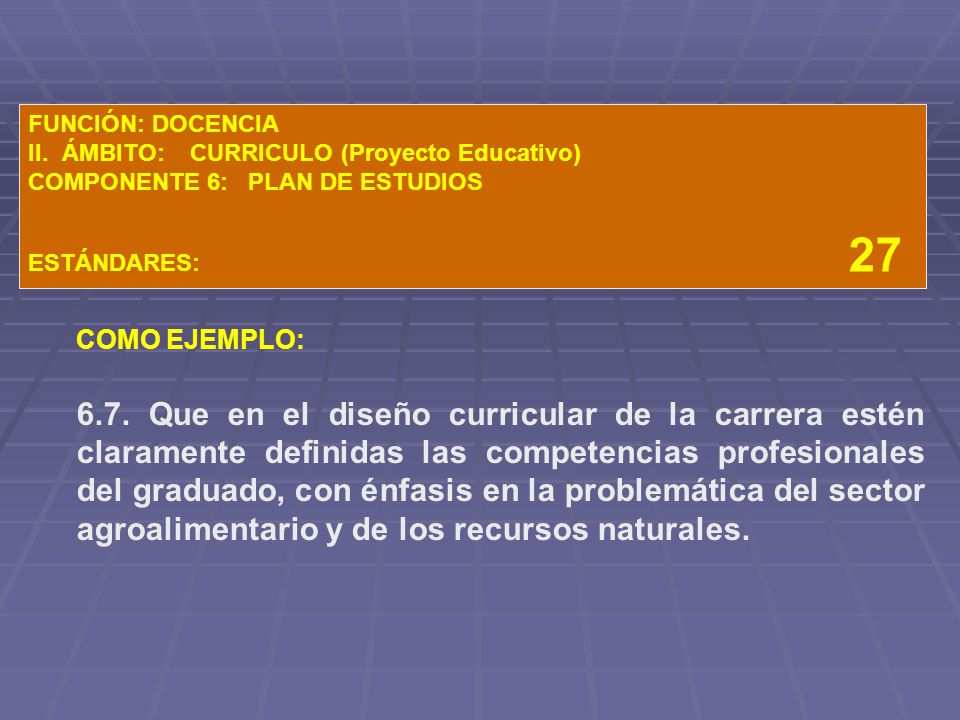 FUNCIÓN: DOCENCIA
II. ÁMBITO: CURRICULO (Proyecto Educativo)
COMPONENTE 6: PLAN DE ESTUDIOS

ESTÁNDARES: 27

COMO EJEMPLO:

6.7. Que en el diseño curricular de la carrera estén claramente definidas las competencias profesionales del graduado, con énfasis en la problemática del sector agroalimentario y de los recursos naturales.